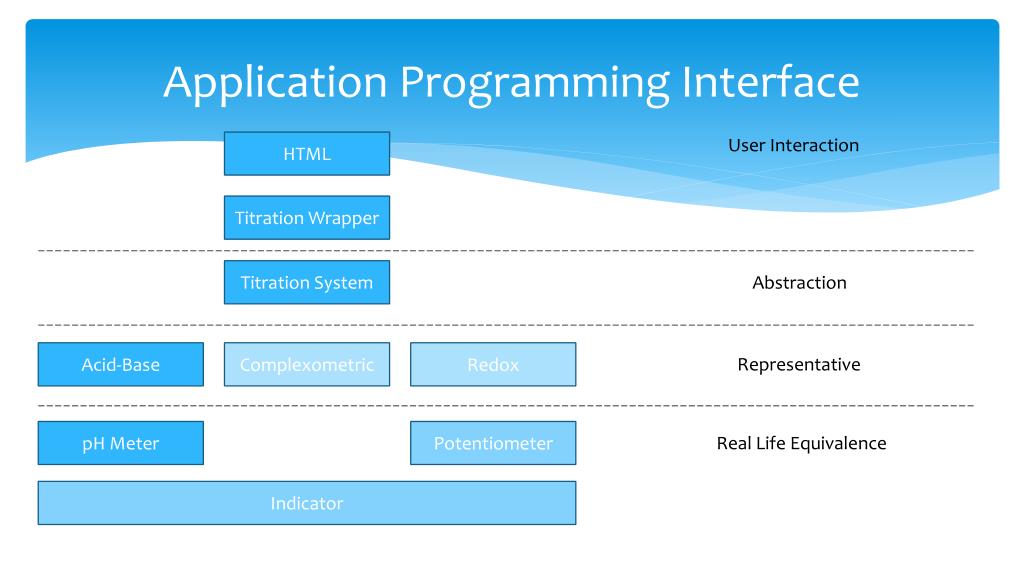 Application Programming Interface

HTML

User Interaction

Titration Wrapper

Titration System

Abstraction

Acid-Base

Complexometric

Redox

Representative

pH Meter

Potentiometer

Real Life Equivalence

Indicator